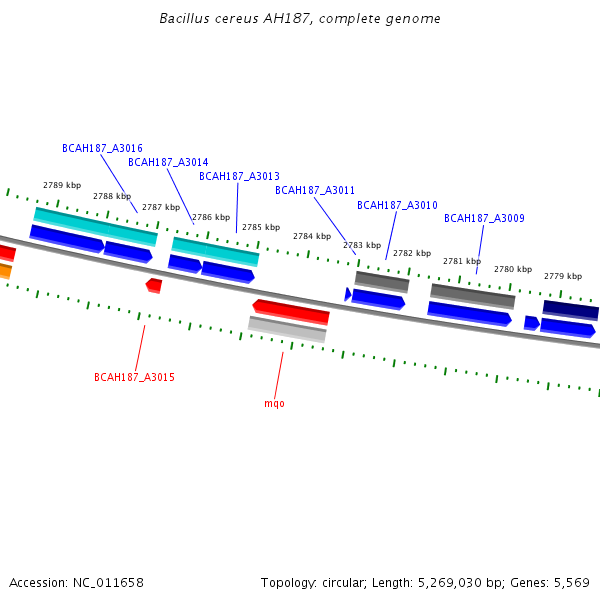 Bacillus cereus AH187, complete genome

BCAH187_A3016
BCAH187_A3014
BCAH187_A3013
BCAH187_A3011
BCAH187_A3010
BCAH187_A3009

2789 kbp
2788 kbp
2787 kbp
2786 kbp
2785 kbp
2784 kbp
2783 kbp
2782 kbp
2781 kbp
2780 kbp
2779 kbp

BCAH187_A3015
mqo

Accession: NC_011658
Topology: circular; Length: 5,269,030 bp; Genes: 5,569